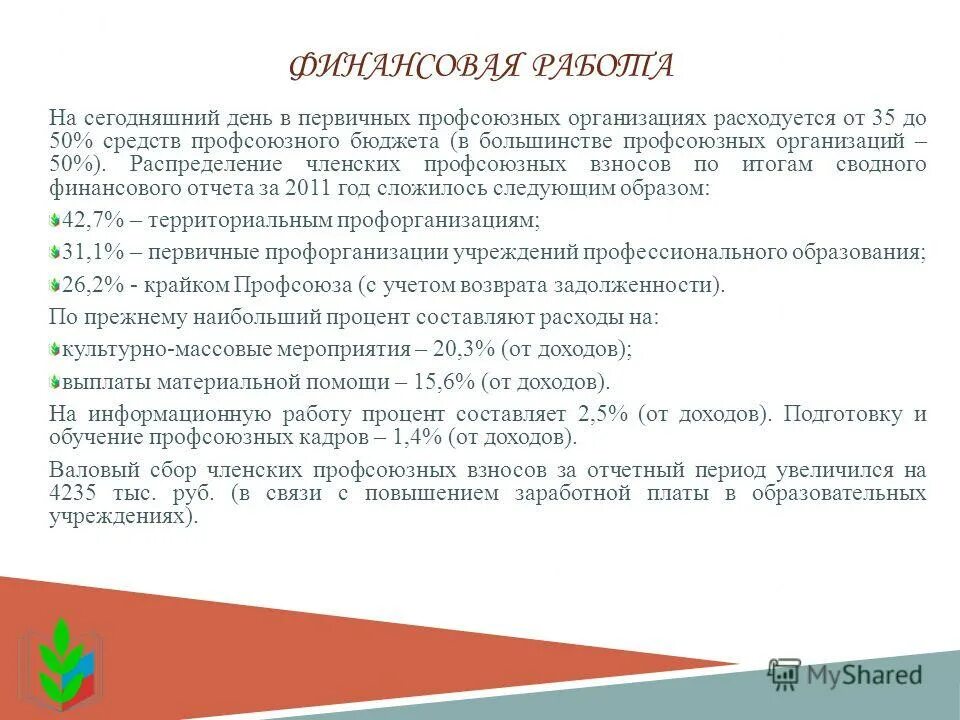 ФИНАНСОВАЯ РАБОТА

На сегодняшний день в первичных профсоюзных организациях расходуется от 35 до 50% средств профсоюзного бюджета (в большинстве профсоюзных организаций – 50%). Распределение членских профсоюзных взносов по итогам сводного финансового отчета за 2011 год сложилось следующим образом:

42,7% – территориальным профорганизациям;

31,1% – первичные профорганизации учреждений профессионального образования;

26,2% - крайком Профсоюза (с учетом возврата задолженности).

По прежнему наибольший процент составляют расходы на:

культурно-массовые мероприятия – 20,3% (от доходов);

выплаты материальной помощи – 15,6% (от доходов).

На информационную работу процент составляет 2,5% (от доходов). Подготовку и обучение профсоюзных кадров – 1,4% (от доходов).

Валовый сбор членских профсоюзных взносов за отчетный период увеличился на 4235 тыс. руб. (в связи с повышением заработной платы в образовательных учреждениях).

MyShared